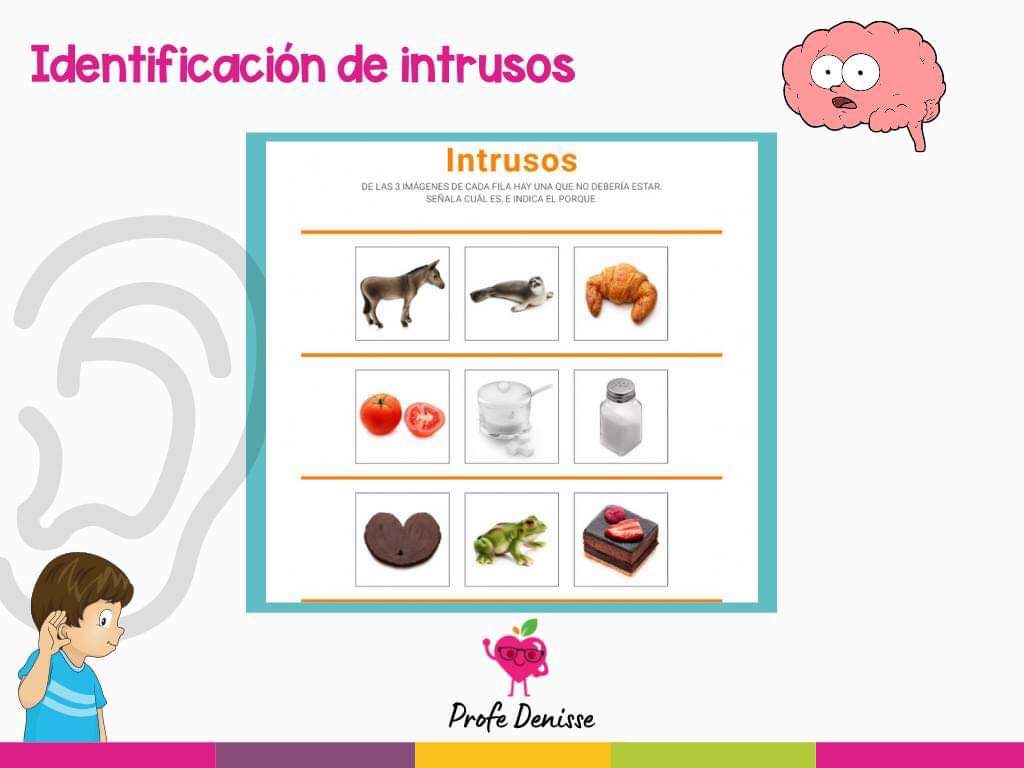 Identificación de intrusos

Intrusos

DE LAS 3 IMÁGENES DE CADA FILA HAY UNA QUE NO DEBERÍA ESTAR. SEÑALA CUÁL ES, E INDICA EL PORQUE.

Profe Denisse